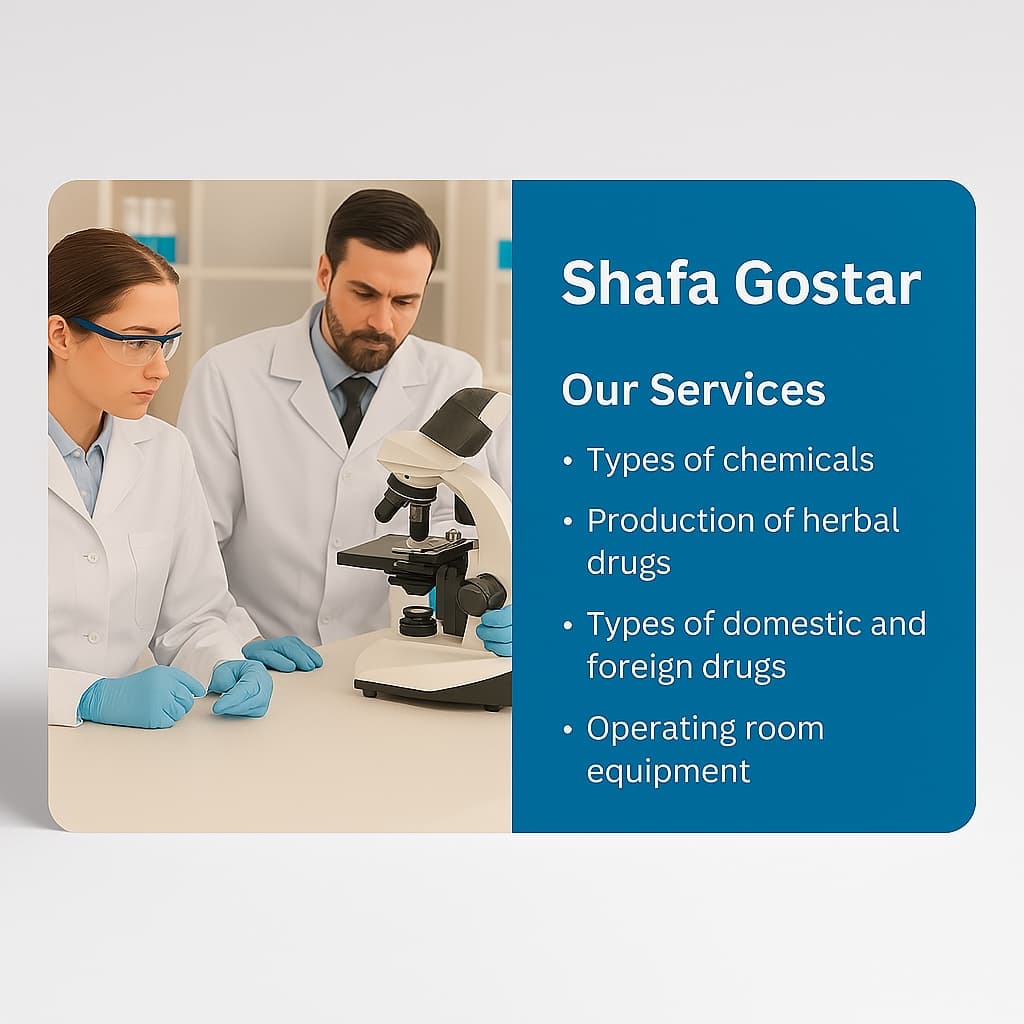 Shafa Gostar

Our Services

• Types of chemicals
• Production of herbal drugs
• Types of domestic and foreign drugs
• Operating room equipment